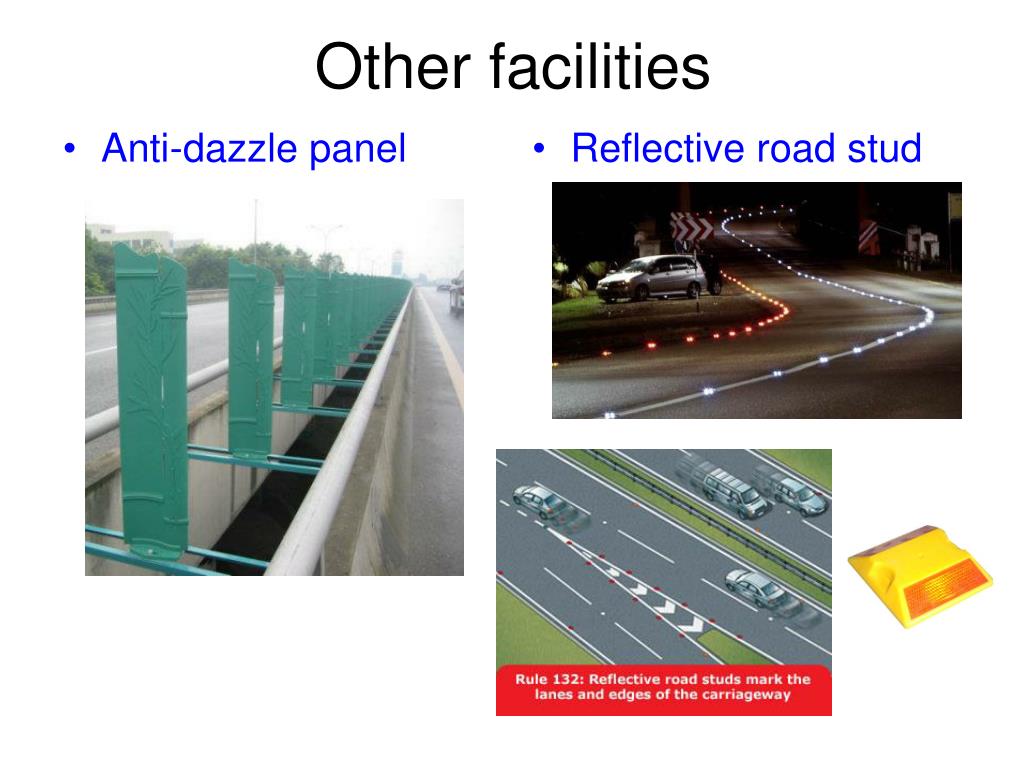 Other facilities

• Anti-dazzle panel

• Reflective road stud

Rule 132: Reflective road studs mark the lanes and edges of the carriageway